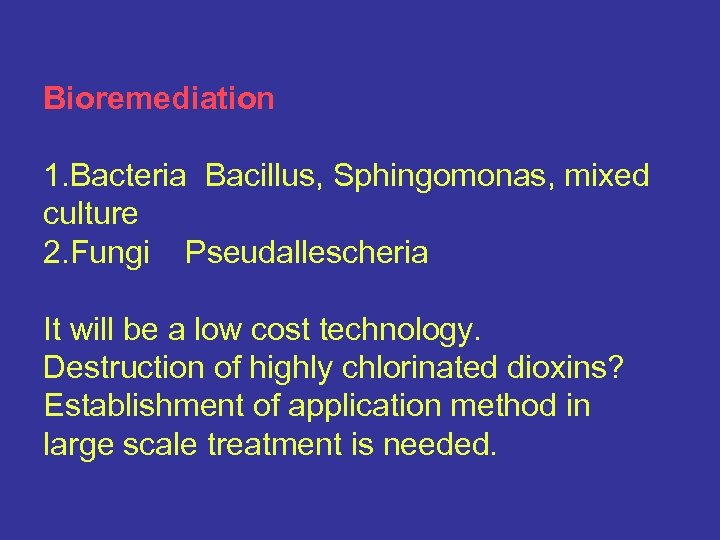 Bioremediation

1.Bacteria  Bacillus, Sphingomonas, mixed culture
2.Fungi    Pseudallescheria

It will be a low cost technology.
Destruction of highly chlorinated dioxins?
Establishment of application method in large scale treatment is needed.